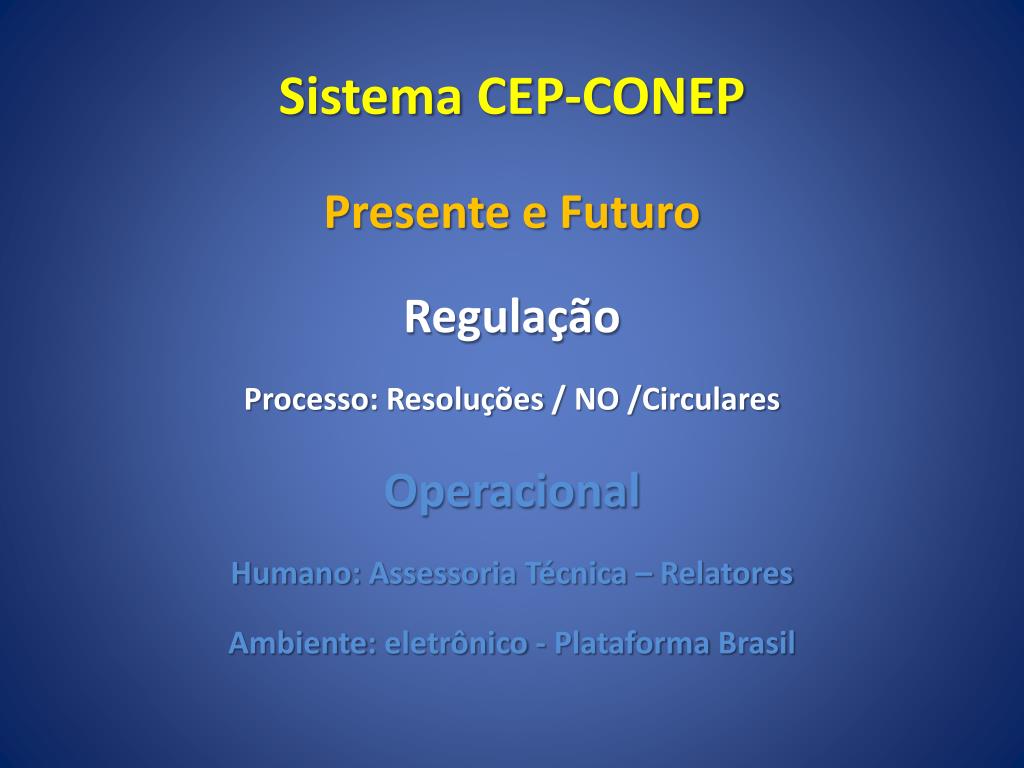 Sistema CEP-CONEP

Presente e Futuro

Regulação

Processo: Resoluções / NO /Circulares

Operacional

Humano: Assessoria Técnica – Relatores

Ambiente: eletrônico - Plataforma Brasil